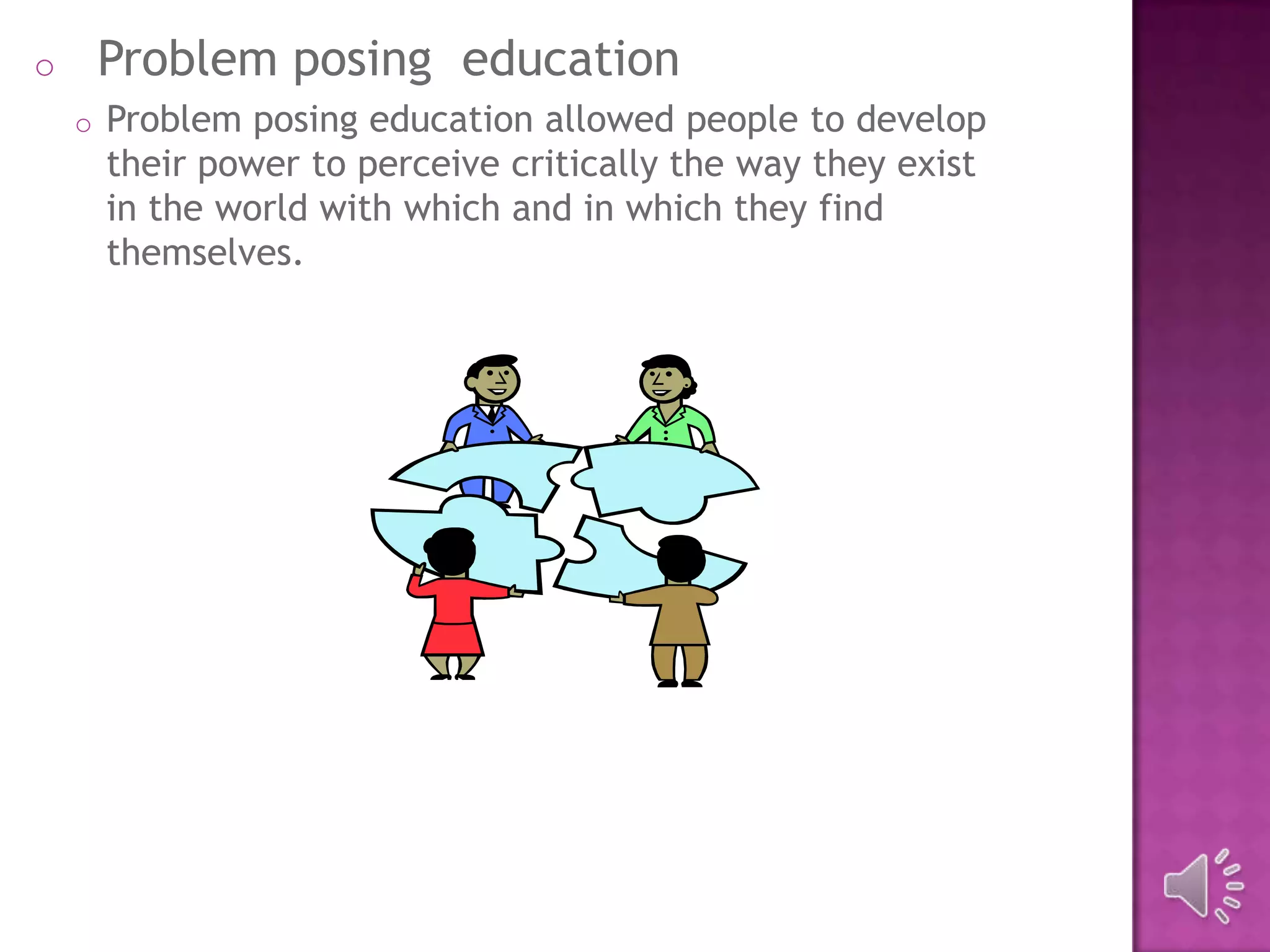 Problem posing education

Problem posing education allowed people to develop their power to perceive critically the way they exist in the world with which and in which they find themselves.